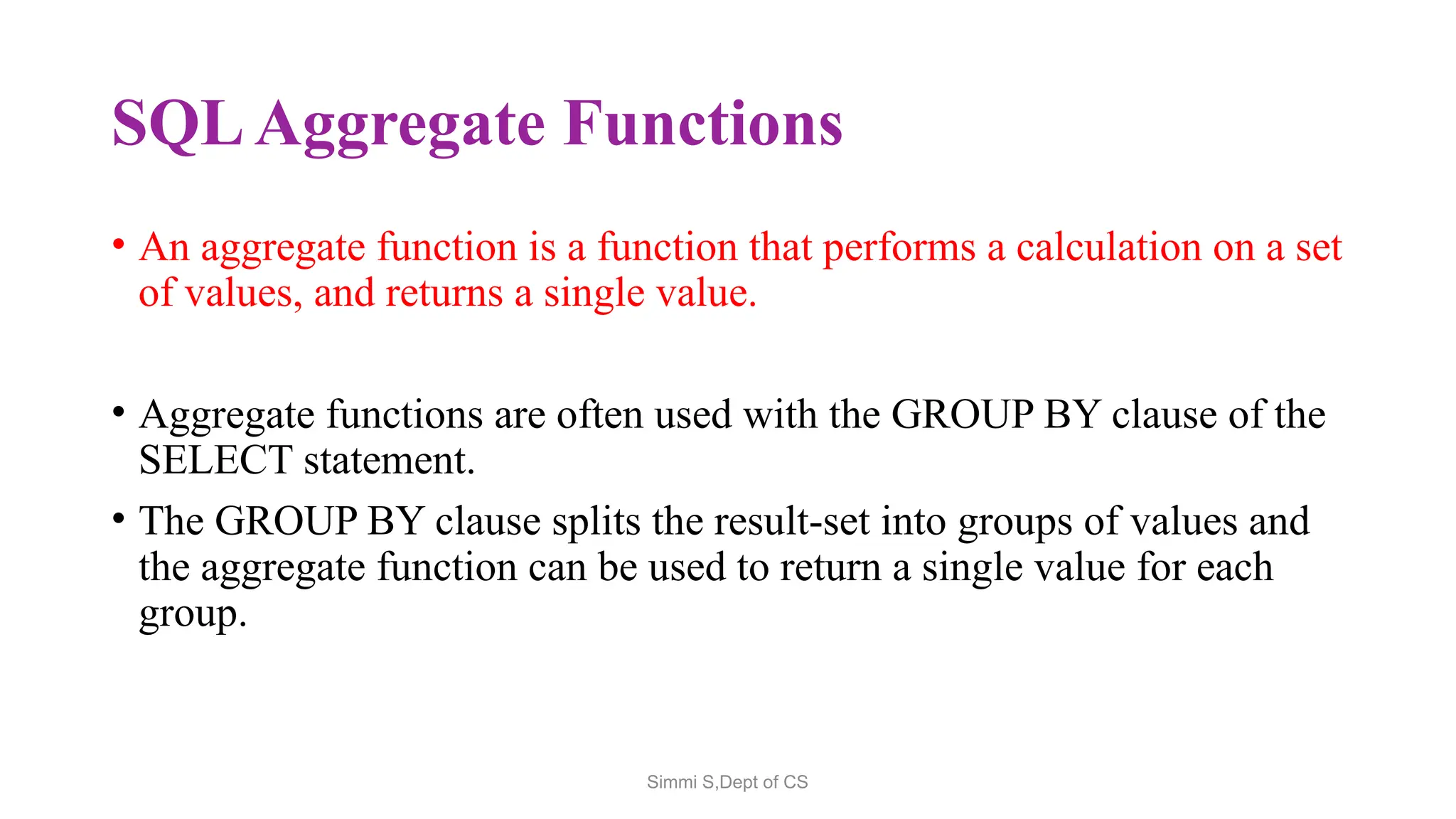 SQL Aggregate Functions

• An aggregate function is a function that performs a calculation on a set of values, and returns a single value.

• Aggregate functions are often used with the GROUP BY clause of the SELECT statement.

• The GROUP BY clause splits the result-set into groups of values and the aggregate function can be used to return a single value for each group.

Simmi S,Dept of CS